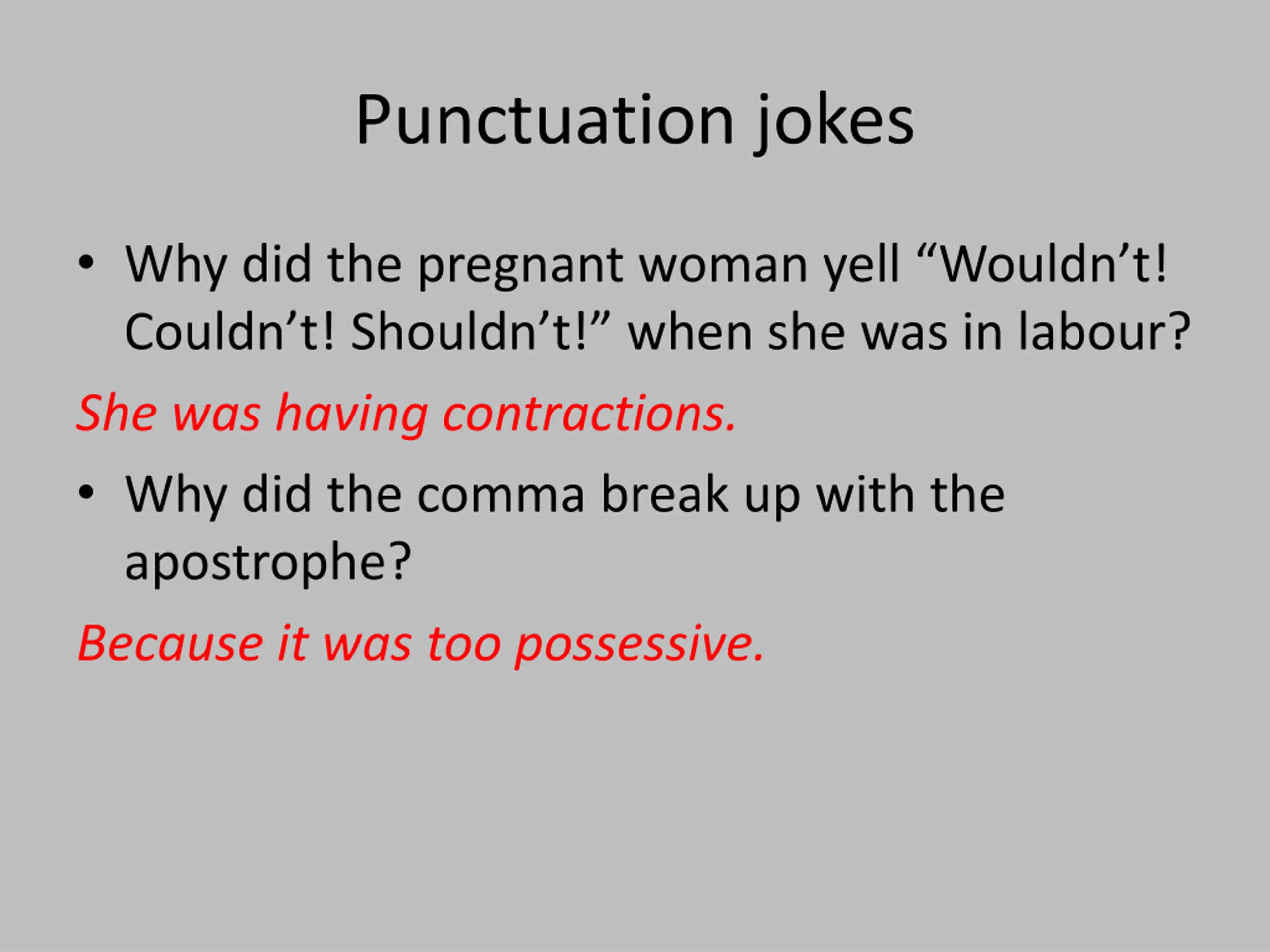 Punctuation jokes

• Why did the pregnant woman yell “Wouldn’t! Couldn’t! Shouldn’t!” when she was in labour?

She was having contractions.

• Why did the comma break up with the apostrophe?

Because it was too possessive.